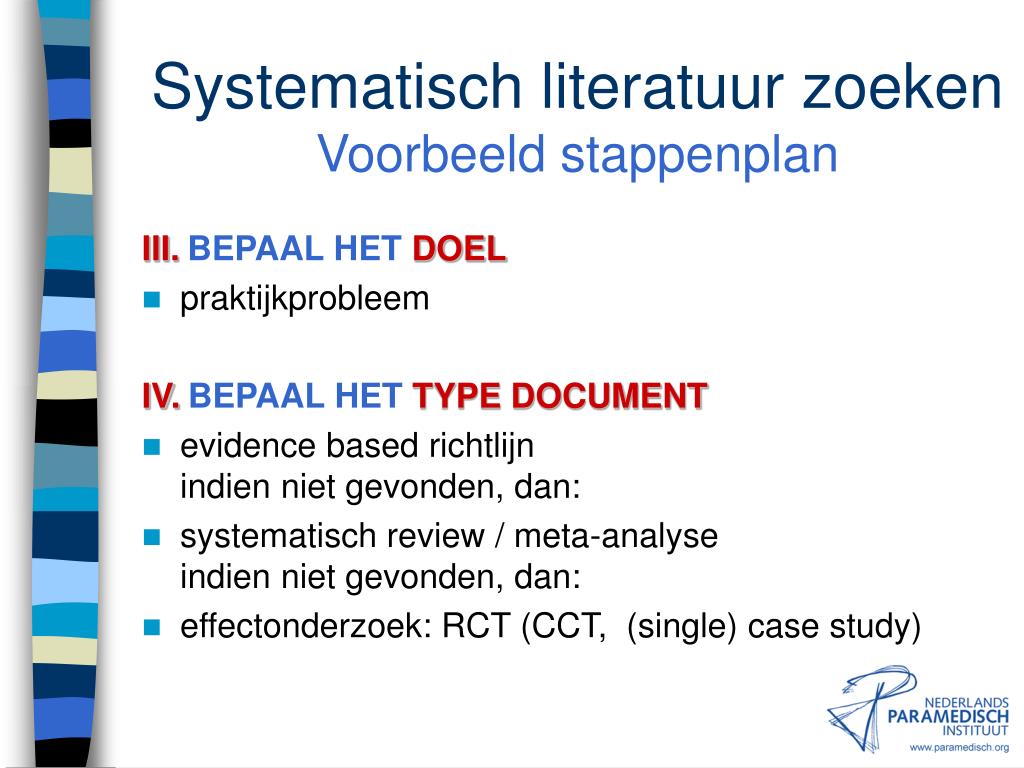 Systematisch literatuur zoeken
Voorbeeld stappenplan

III. BEPAAL HET DOEL

- praktijkprobleem

IV. BEPAAL HET TYPE DOCUMENT

- evidence based richtlijn
indien niet gevonden, dan:
- systematisch review / meta-analyse
indien niet gevonden, dan:
- effectonderzoek: RCT (CCT, (single) case study)

NEDERLANDS
PARAMEDISCH
INSTITUUT
www.paramedisch.org